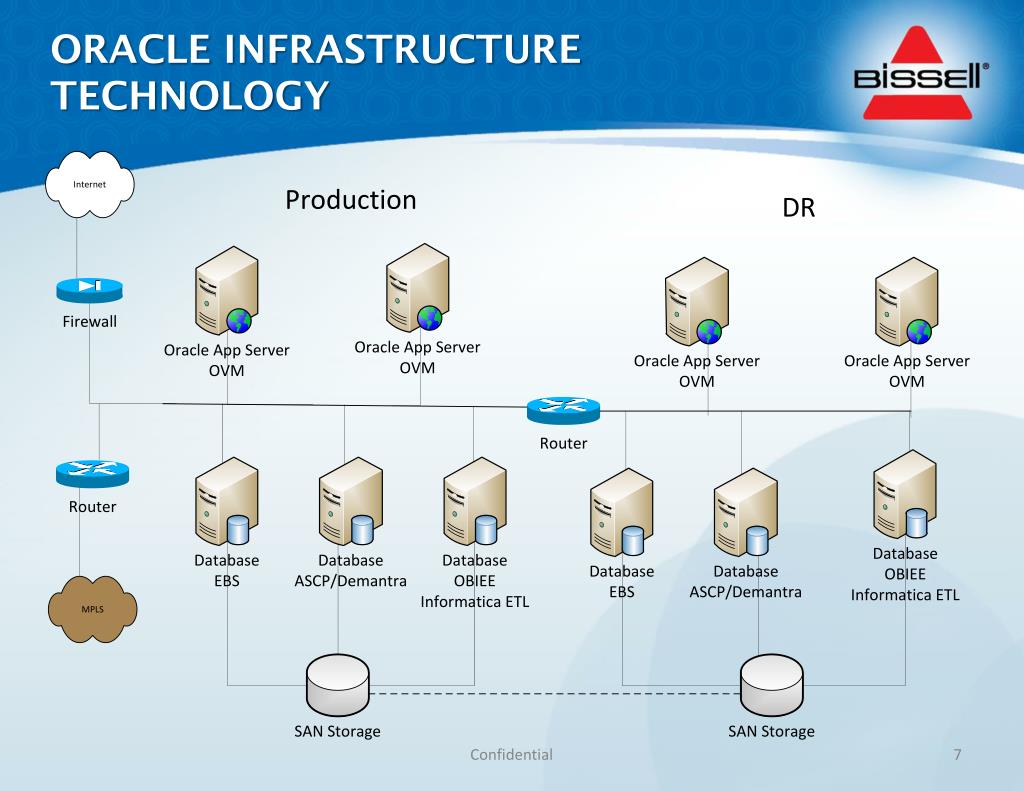 ORACLE INFRASTRUCTURE TECHNOLOGY

BISSELL®

Internet

Production

DR

Firewall

Oracle App Server OVM

Oracle App Server OVM

Oracle App Server OVM

Oracle App Server OVM

Router

Router

Database EBS

Database ASCP/Demantra

Database OBIEE Informatica ETL

Database EBS

Database ASCP/Demantra

Database OBIEE Informatica ETL

MPLS

SAN Storage

SAN Storage

Confidential

7